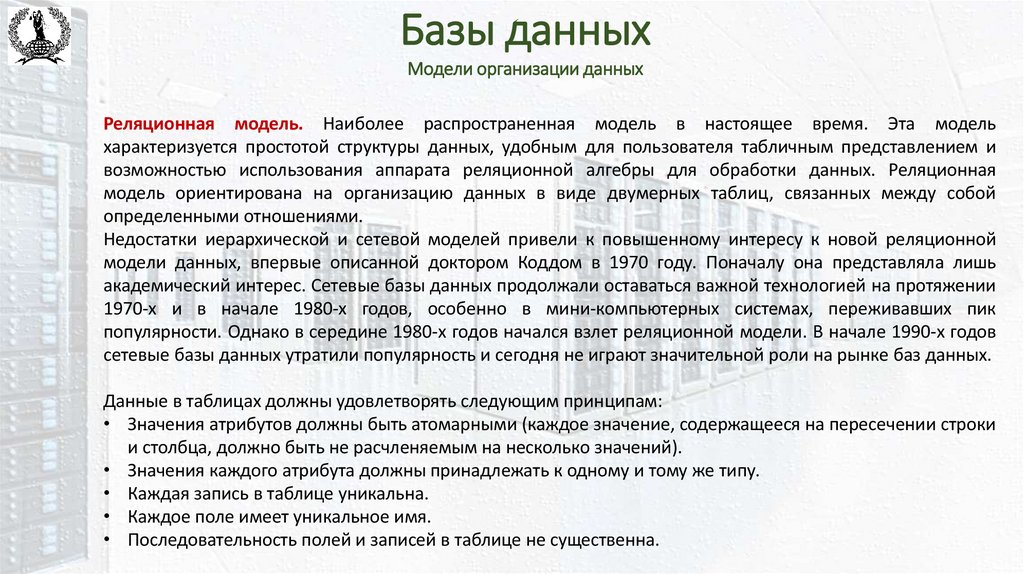 Базы данных
Модели организации данных

Реляционная модель. Наиболее распространенная модель в настоящее время. Эта модель характеризуется простотой структуры данных, удобным для пользователя табличным представлением и возможностью использования аппарата реляционной алгебры для обработки данных. Реляционная модель ориентирована на организацию данных в виде двумерных таблиц, связанных между собой определенными отношениями.
Недостатки иерархической и сетевой моделей привели к повышенному интересу к новой реляционной модели данных, впервые описанной доктором Коддом в 1970 году. Поначалу она представляла лишь академический интерес. Сетевые базы данных продолжали оставаться важной технологией на протяжении 1970-х и в начале 1980-х годов, особенно в мини-компьютерных системах, переживавших пик популярности. Однако в середине 1980-х годов начался взлет реляционной модели. В начале 1990-х годов сетевые базы данных утратили популярность и сегодня не играют значительной роли на рынке баз данных.

Данные в таблицах должны удовлетворять следующим принципам:
• Значения атрибутов должны быть атомарными (каждое значение, содержащееся на пересечении строки и столбца, должно быть не расчленяемым на несколько значений).
• Значения каждого атрибута должны принадлежать к одному и тому же типу.
• Каждая запись в таблице уникальна.
• Каждое поле имеет уникальное имя.
• Последовательность полей и записей в таблице не существенна.